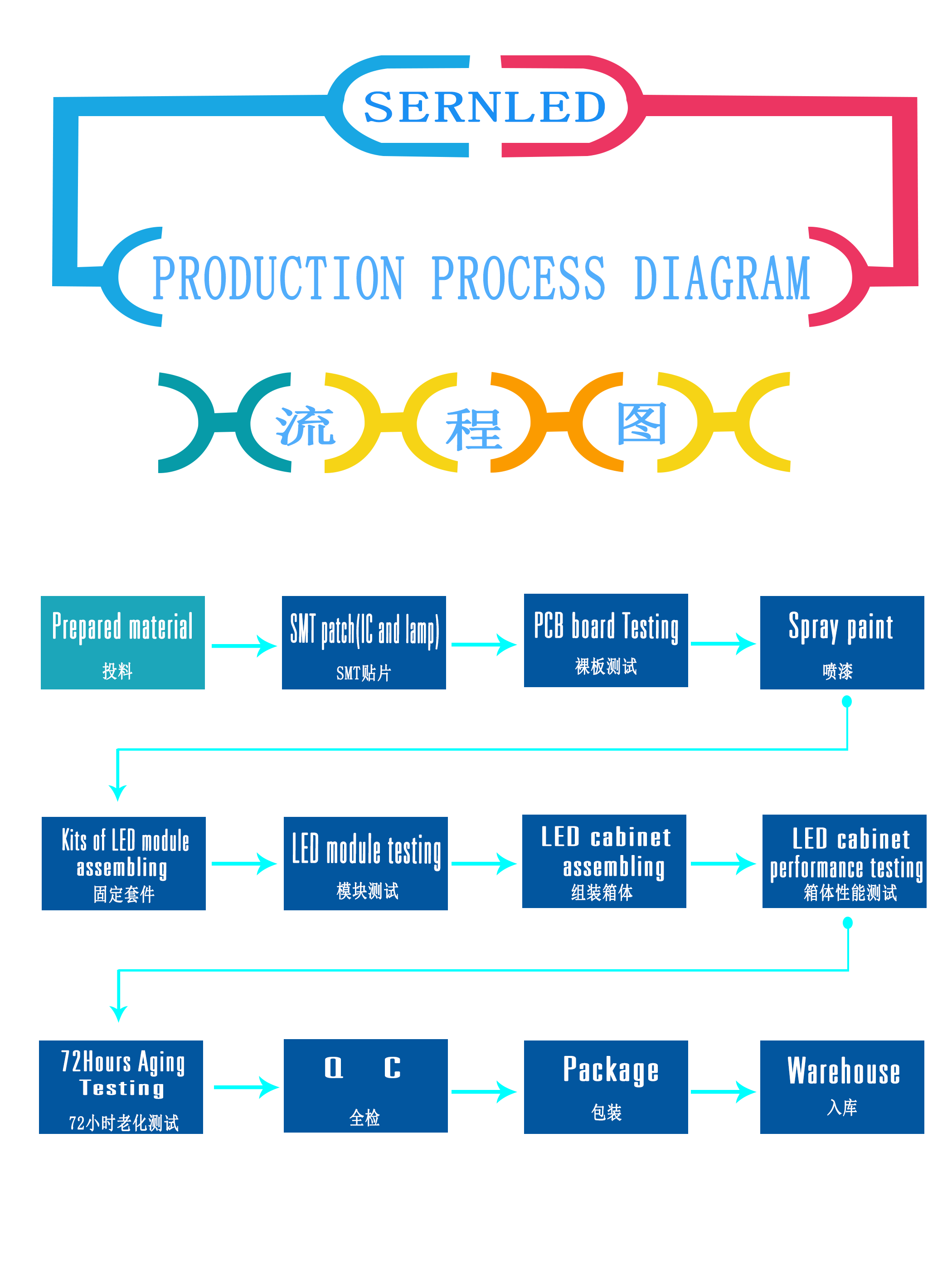 SERNLED

PRODUCTION PROCESS DIAGRAM

流 程 图

Prepared material
投料

SMT patch(IC and lamp)
SMT贴片

PCB board Testing
裸板测试

Spray paint
喷漆

Kits of LED module assembling
固定套件

LED module testing
模块测试

LED cabinet assembling
组装箱体

LED cabinet performance testing
箱体性能测试

72Hours Aging Testing
72小时老化测试

Q C
全检

Package
包装

Warehouse
入库